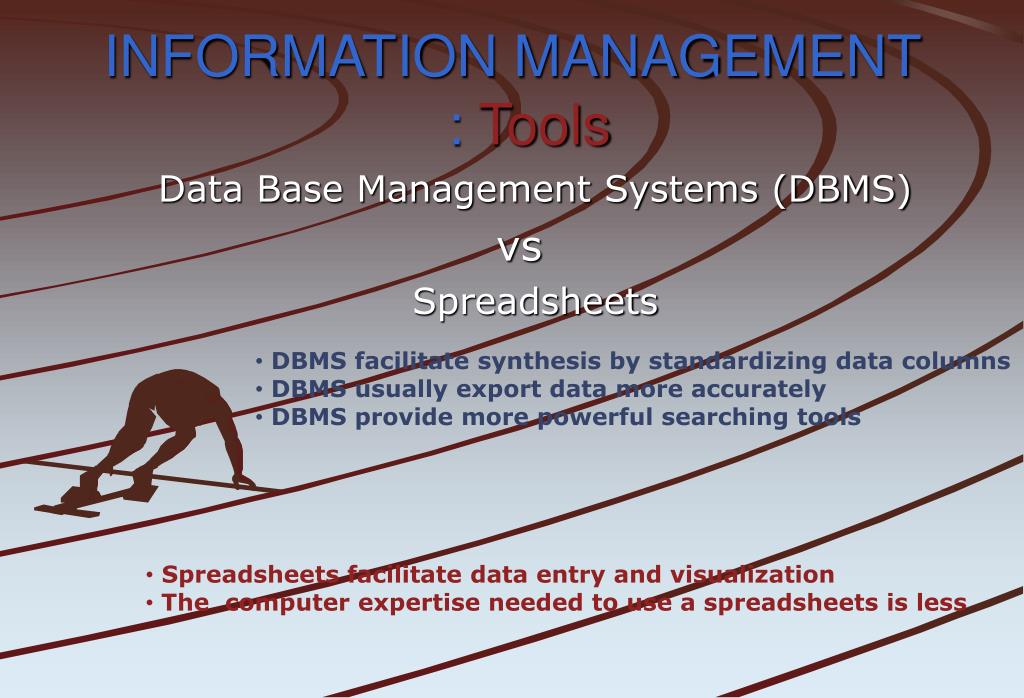 INFORMATION MANAGEMENT
: Tools

Data Base Management Systems (DBMS)
vs
Spreadsheets

• DBMS facilitate synthesis by standardizing data columns
• DBMS usually export data more accurately
• DBMS provide more powerful searching tools

• Spreadsheets facilitate data entry and visualization
• The computer expertise needed to use a spreadsheets is less